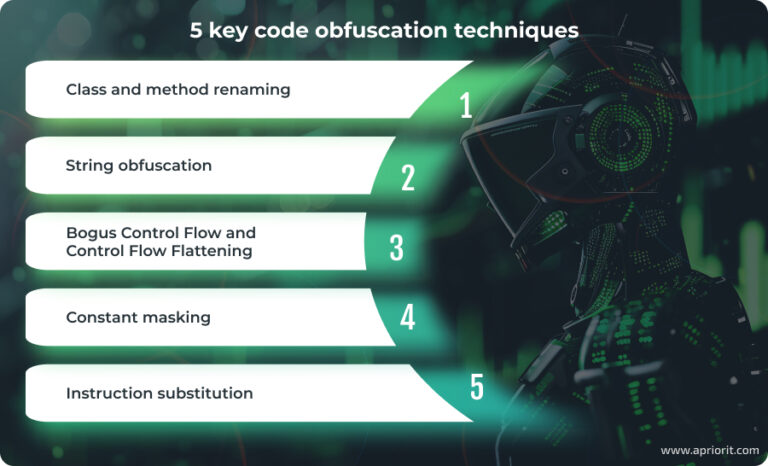 5 key code obfuscation techniques

Class and method renaming

1

String obfuscation

2

Bogus Control Flow and Control Flow Flattening

3

Constant masking

4

Instruction substitution

5

www.apriorit.com